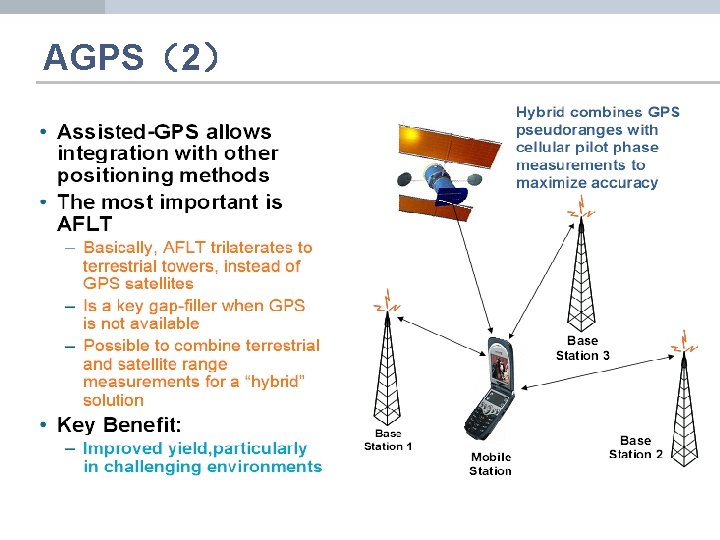 AGPS（2）

• Assisted-GPS allows integration with other positioning methods
• The most important is AFLT
– Basically, AFLT trilaterates to terrestrial towers, instead of GPS satellites
– Is a key gap-filler when GPS is not available
– Possible to combine terrestrial and satellite range measurements for a “hybrid” solution
• Key Benefit:
– Improved yield,particularly in challenging environments

Hybrid combines GPS pseudoranges with cellular pilot phase measurements to maximize accuracy

Base Station 3

Base Station 1

Mobile Station

Base Station 2